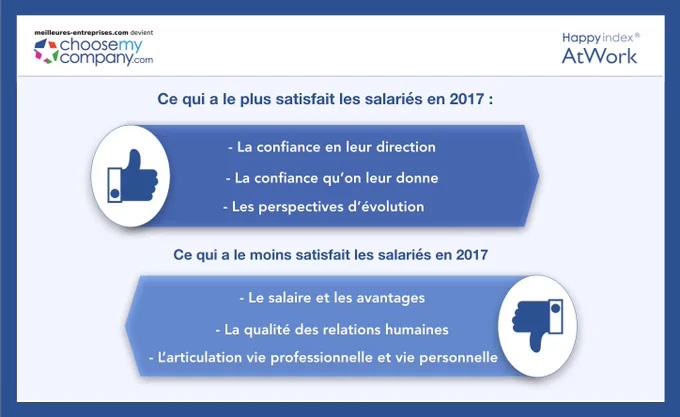 meilleures-entreprises.com devient
choosemy company.com

Happy index®
AtWork

Ce qui a le plus satisfait les salariés en 2017 :

- La confiance en leur direction
- La confiance qu'on leur donne
- Les perspectives d'évolution

Ce qui a le moins satisfait les salariés en 2017

- Le salaire et les avantages
- La qualité des relations humaines
- L'articulation vie professionnelle et vie personnelle